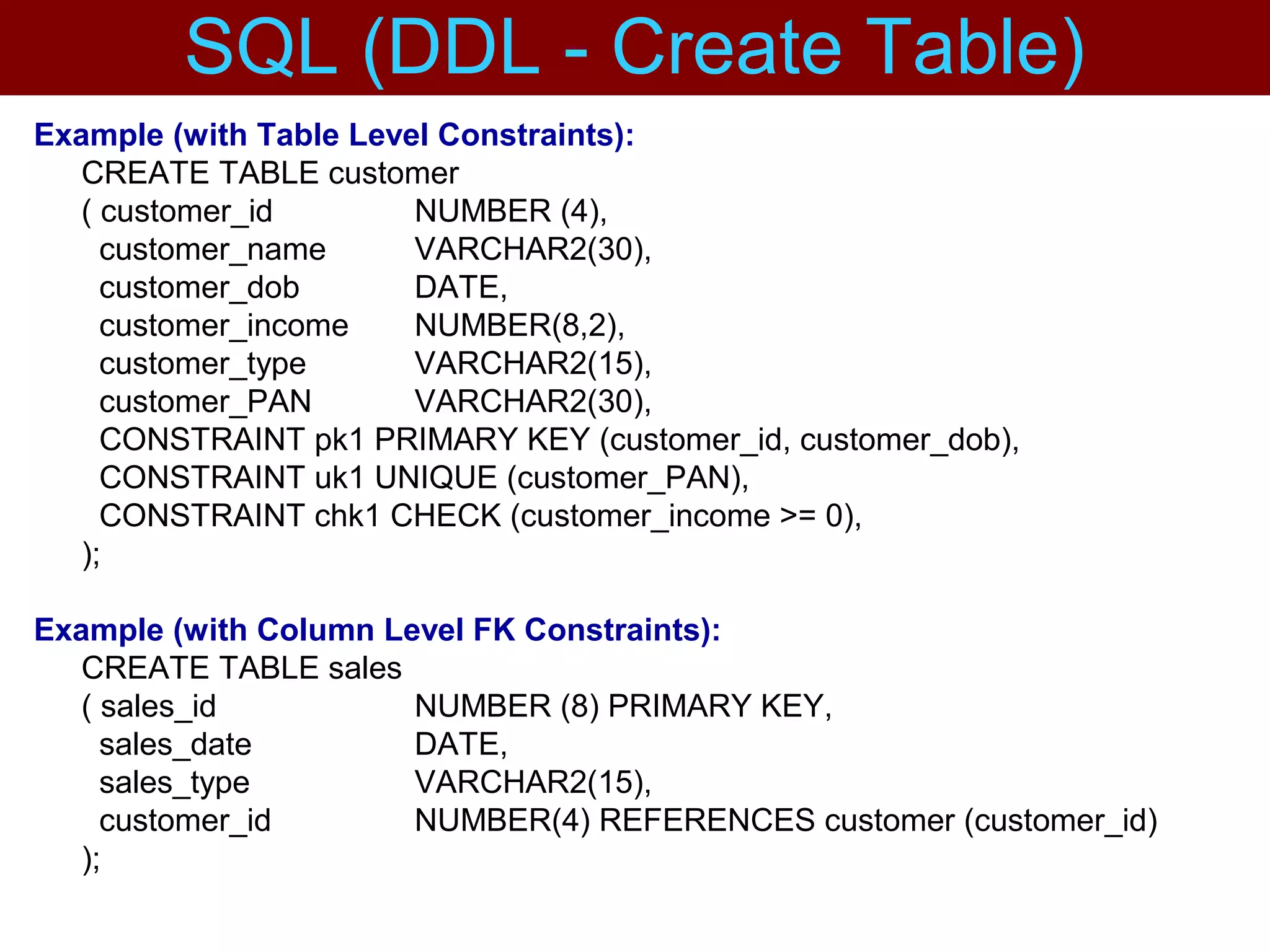 SQL (DDL - Create Table)

Example (with Table Level Constraints):

CREATE TABLE customer
( customer_id NUMBER (4),
customer_name VARCHAR2(30),
customer_dob DATE,
customer_income NUMBER(8,2),
customer_type VARCHAR2(15),
customer_PAN VARCHAR2(30),
CONSTRAINT pk1 PRIMARY KEY (customer_id, customer_dob),
CONSTRAINT uk1 UNIQUE (customer_PAN),
CONSTRAINT chk1 CHECK (customer_income >= 0),
);

Example (with Column Level FK Constraints):

CREATE TABLE sales
( sales_id NUMBER (8) PRIMARY KEY,
sales_date DATE,
sales_type VARCHAR2(15),
customer_id NUMBER(4) REFERENCES customer (customer_id)
);